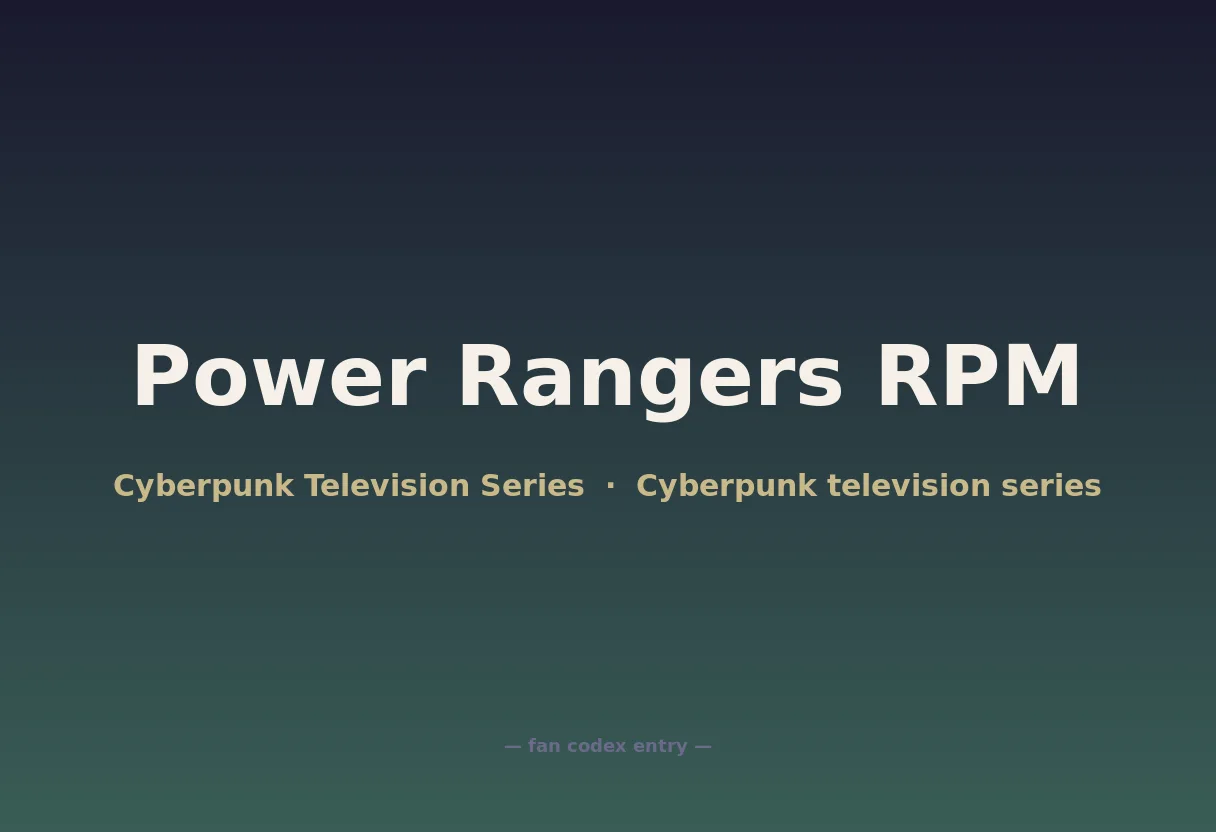 Power Rangers RPM

Cyberpunk Television Series · Cyberpunk television series

— fan codex entry —